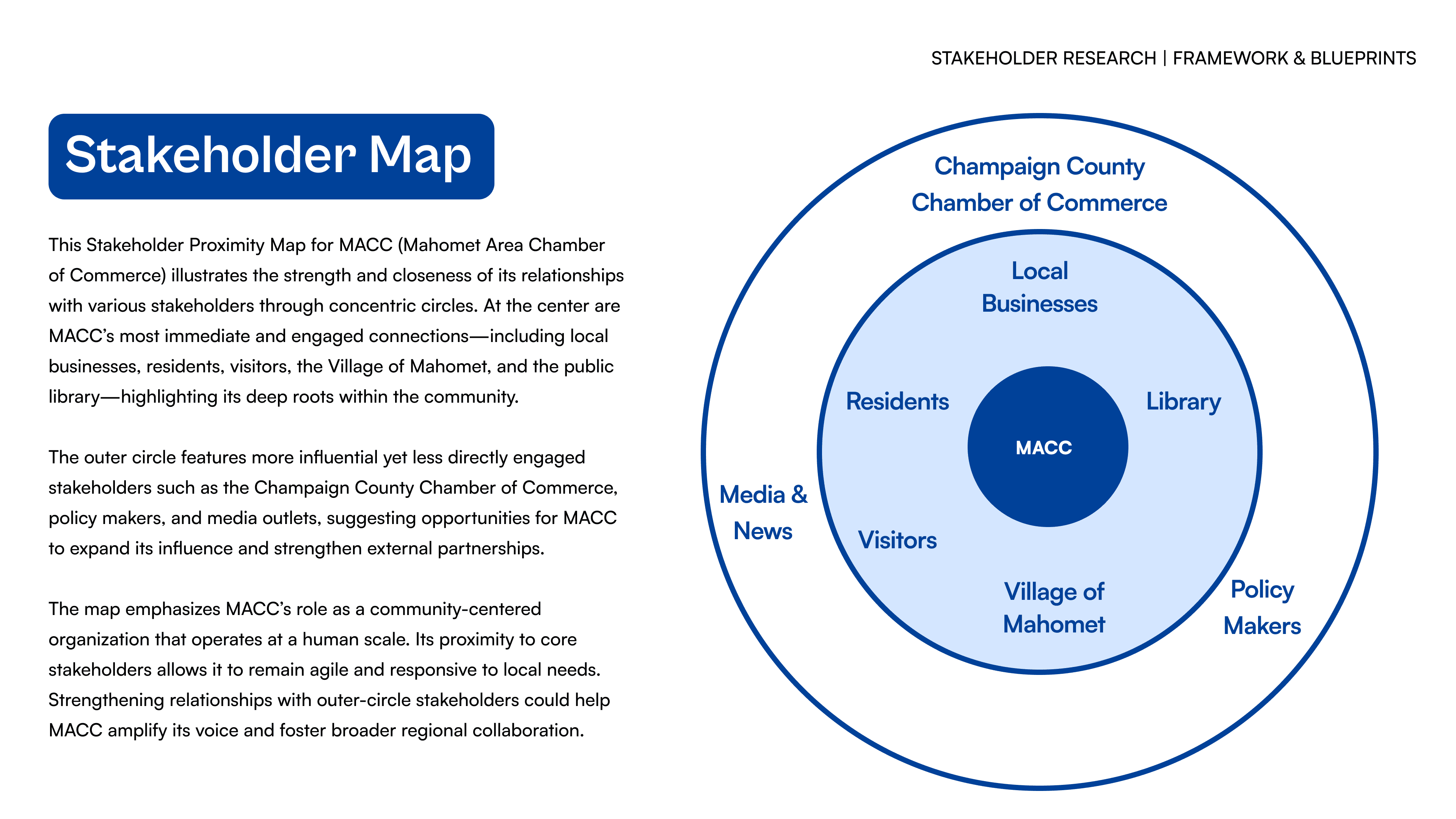 STAKEHOLDER RESEARCH | FRAMEWORK & BLUEPRINTS

Stakeholder Map

This Stakeholder Proximity Map for MACC (Mahomet Area Chamber of Commerce) illustrates the strength and closeness of its relationships with various stakeholders through concentric circles. At the center are MACC's most immediate and engaged connections—including local businesses, residents, visitors, the Village of Mahomet, and the public library—highlighting its deep roots within the community.

The outer circle features more influential yet less directly engaged stakeholders such as the Champaign County Chamber of Commerce, policy makers, and media outlets, suggesting opportunities for MACC to expand its influence and strengthen external partnerships.

The map emphasizes MACC's role as a community-centered organization that operates at a human scale. Its proximity to core stakeholders allows it to remain agile and responsive to local needs. Strengthening relationships with outer-circle stakeholders could help MACC amplify its voice and foster broader regional collaboration.

Champaign County Chamber of Commerce

Local Businesses

Residents

MACC

Library

Media & News

Visitors

Village of Mahomet

Policy Makers